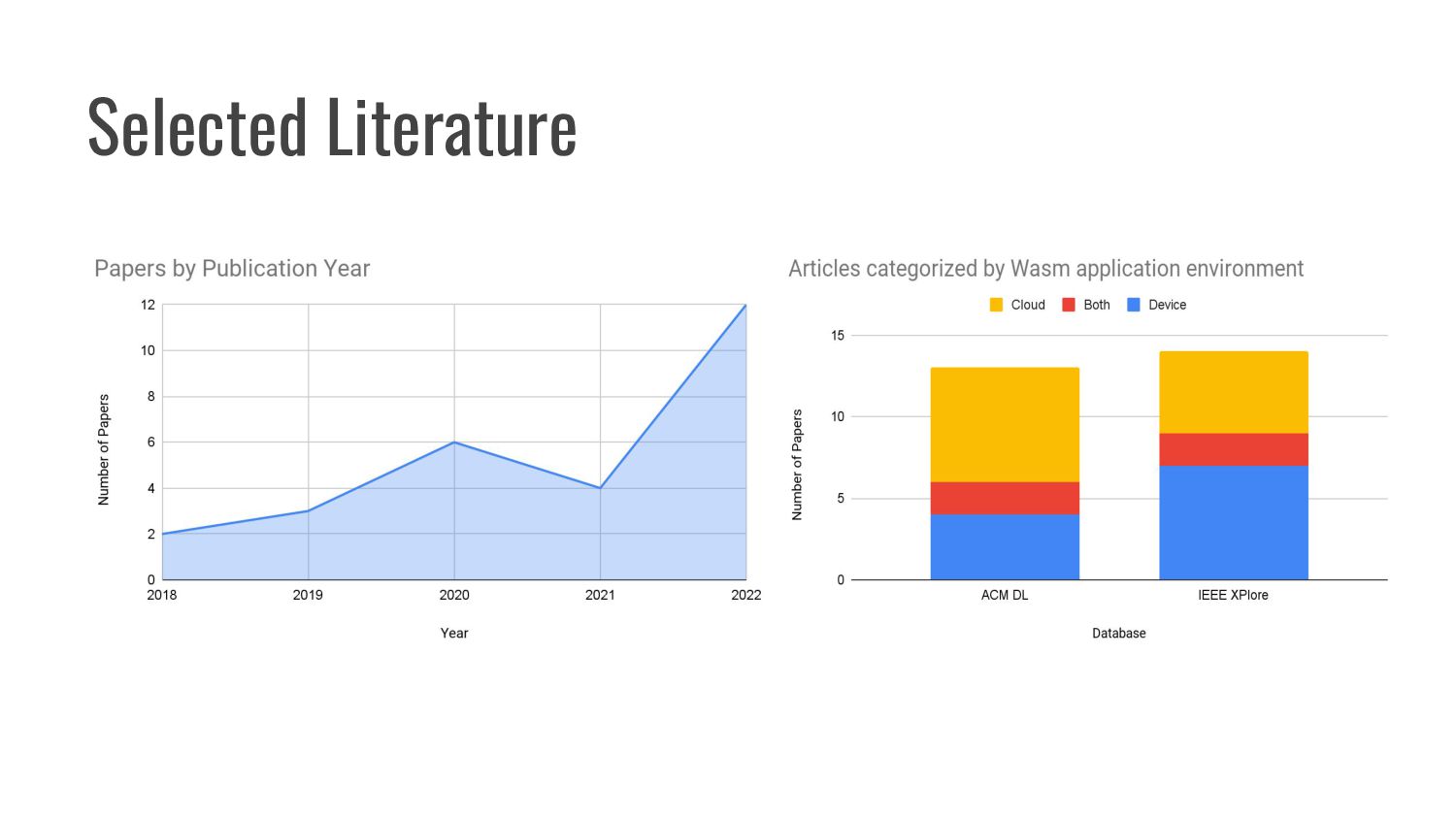 Selected Literature

Papers by Publication Year

Number of Papers

12
10
8
6
4
2
0

2018 2019 2020 2021 2022

Year

Articles categorized by Wasm application environment

Cloud Both Device

Number of Papers

15
10
5
0

ACM DL IEEE XPlore

Database